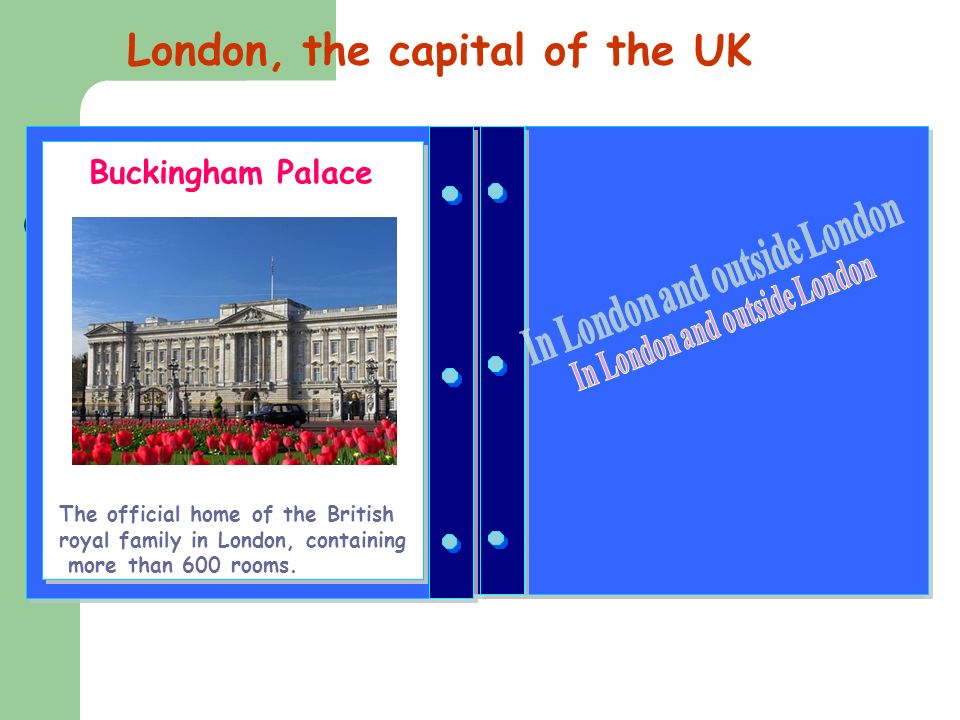 London, the capital of the UK

Buckingham Palace

The official home of the British royal family in London, containing more than 600 rooms.

In London and outside London
In London and outside London